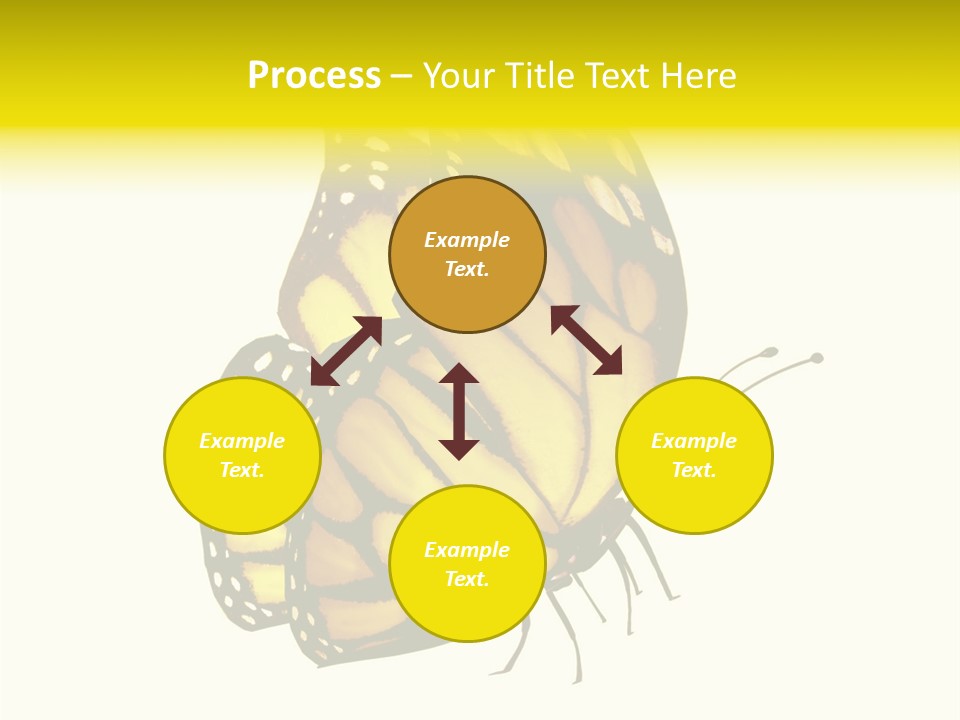 Process – Your Title Text Here

Example Text.

Example Text.

Example Text.

Example Text.